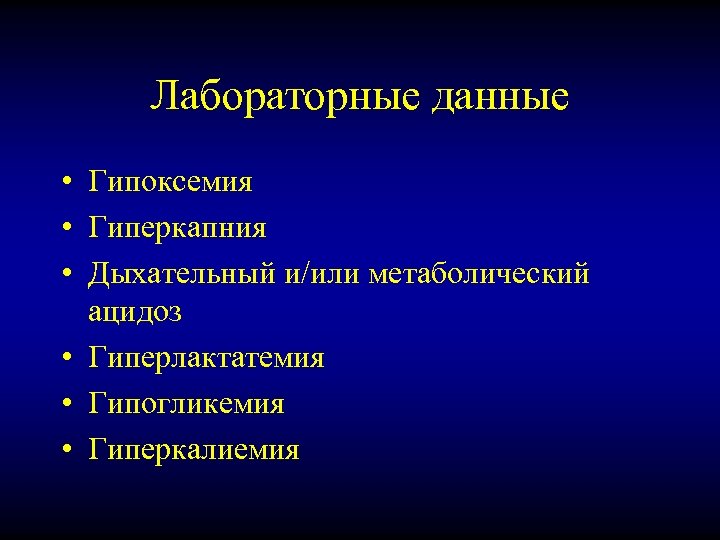 Лабораторные данные

• Гипоксемия
• Гиперкапния
• Дыхательный и/или метаболический ацидоз
• Гиперлактатемия
• Гипогликемия
• Гиперкалиемия